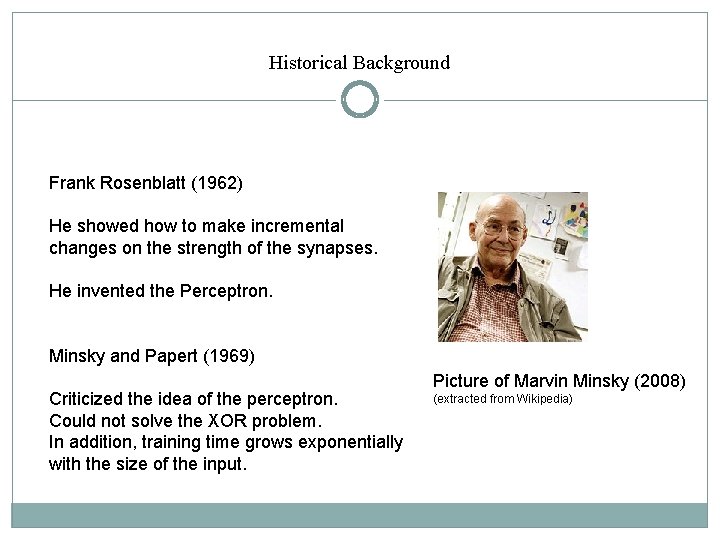 Historical Background

Frank Rosenblatt (1962)

He showed how to make incremental changes on the strength of the synapses.

He invented the Perceptron.

Minsky and Papert (1969)

Criticized the idea of the perceptron.
Could not solve the XOR problem.
In addition, training time grows exponentially with the size of the input.

Picture of Marvin Minsky (2008)
(extracted from Wikipedia)